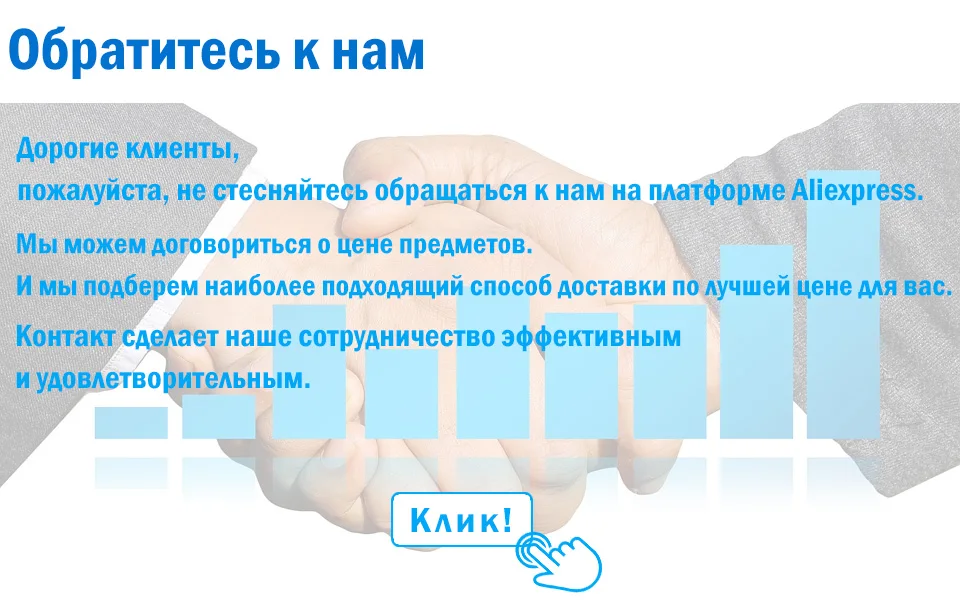 Обратитесь к нам

Дорогие клиенты,
пожалуйста, не стесняйтесь обращаться к нам на платформе Aliexpress.

Мы можем договориться о цене предметов.
И мы подберем наиболее подходящий способ доставки по лучшей цене для вас.

Контакт сделает наше сотрудничество эффективным
и удовлетворительным.

Клик!